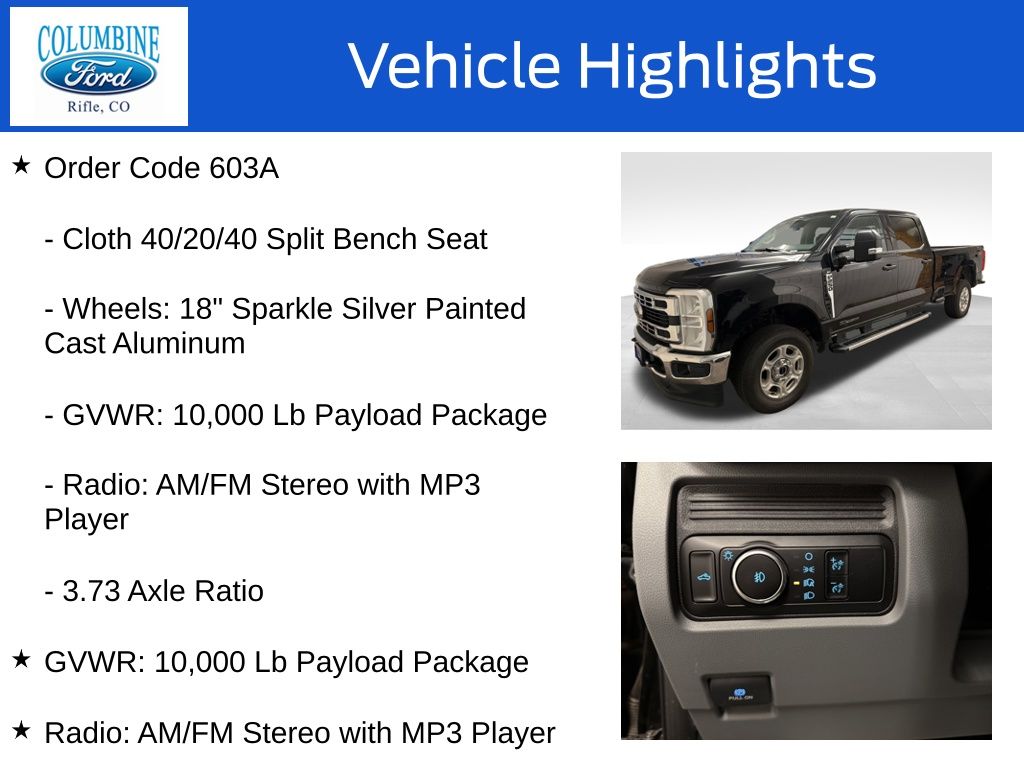 COLUMBINE
Ford
Rifle, CO

Vehicle Highlights

★ Order Code 603A

- Cloth 40/20/40 Split Bench Seat

- Wheels: 18" Sparkle Silver Painted Cast Aluminum

- GVWR: 10,000 Lb Payload Package

- Radio: AM/FM Stereo with MP3 Player

- 3.73 Axle Ratio

★ GVWR: 10,000 Lb Payload Package

★ Radio: AM/FM Stereo with MP3 Player

PULL ON